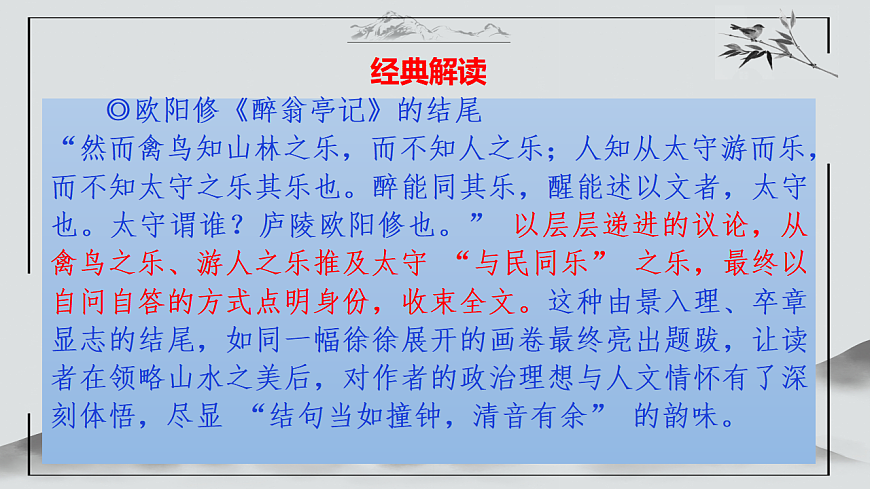 经典解读

◎欧阳修《醉翁亭记》的结尾

“然而禽鸟知山林之乐，而不知人之乐；人知从太守游而乐，而不知太守之乐其乐也。醉能同其乐，醒能述以文者，太守也。太守谓谁？庐陵欧阳修也。” 以层层递进的议论，从禽鸟之乐、游人之乐推及太守 “与民同乐” 之乐，最终以自问自答的方式点明身份，收束全文。这种由景入理、卒章显志的结尾，如同一幅徐徐展开的画卷最终亮出题跋，让读者在领略山水之美后，对作者的政治理想与人文情怀有了深刻体悟，尽显 “结句当如撞钟，清音有余” 的韵味。